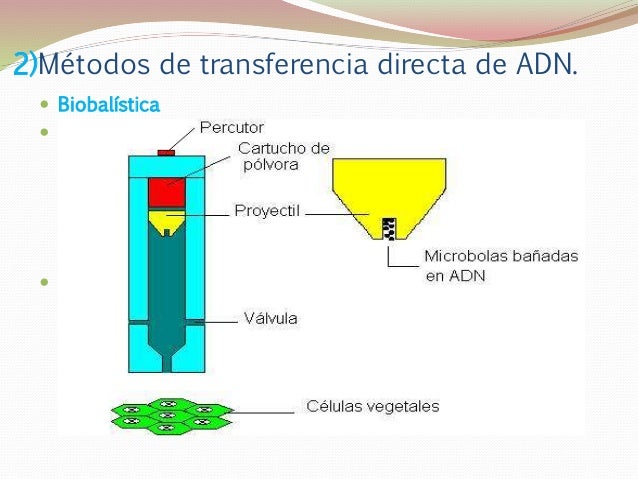 2)Métodos de transferencia directa de ADN.

Biobalística

Percutor

Cartucho de pólvora

Proyectil

Microbolas bañadas en ADN

Válvula

Células vegetales